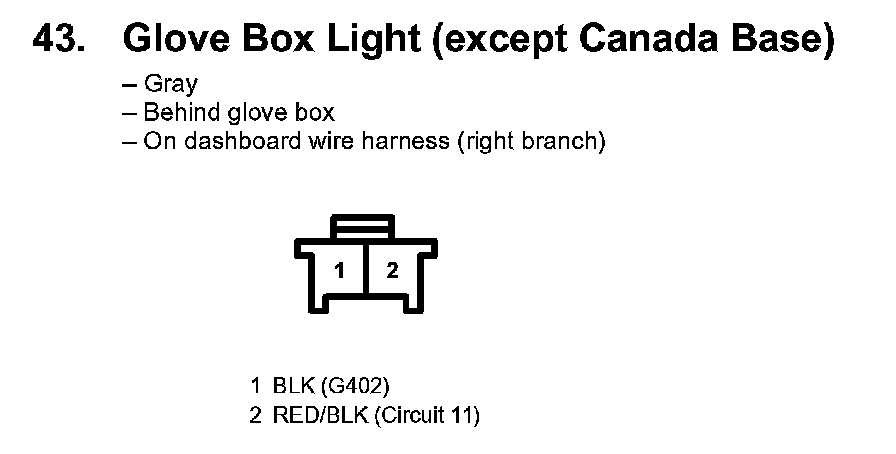 43. Glove Box Light (except Canada Base)

– Gray
– Behind glove box
– On dashboard wire harness (right branch)

1 2

1 BLK (G402)
2 RED/BLK (Circuit 11)